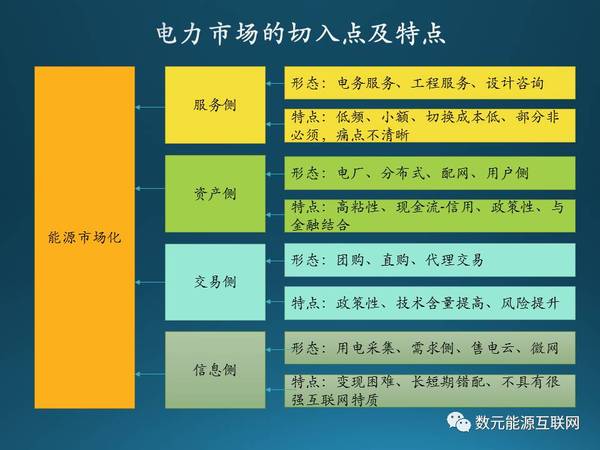 电力市场的切入点及特点

能源市场化

服务侧

形态：电务服务、工程服务、设计咨询

特点：低频、小额、切换成本低、部分非必须，痛点不清晰

资产侧

形态：电厂、分布式、配网、用户侧

特点：高粘性、现金流-信用、政策性、与金融结合

交易侧

形态：团购、直购、代理交易

特点：政策性、技术含量提高、风险提升

信息侧

形态：用电采集、需求侧、售电云、微网

特点：变现困难、长短期错配、不具有很强互联网特质

数元能源互联网